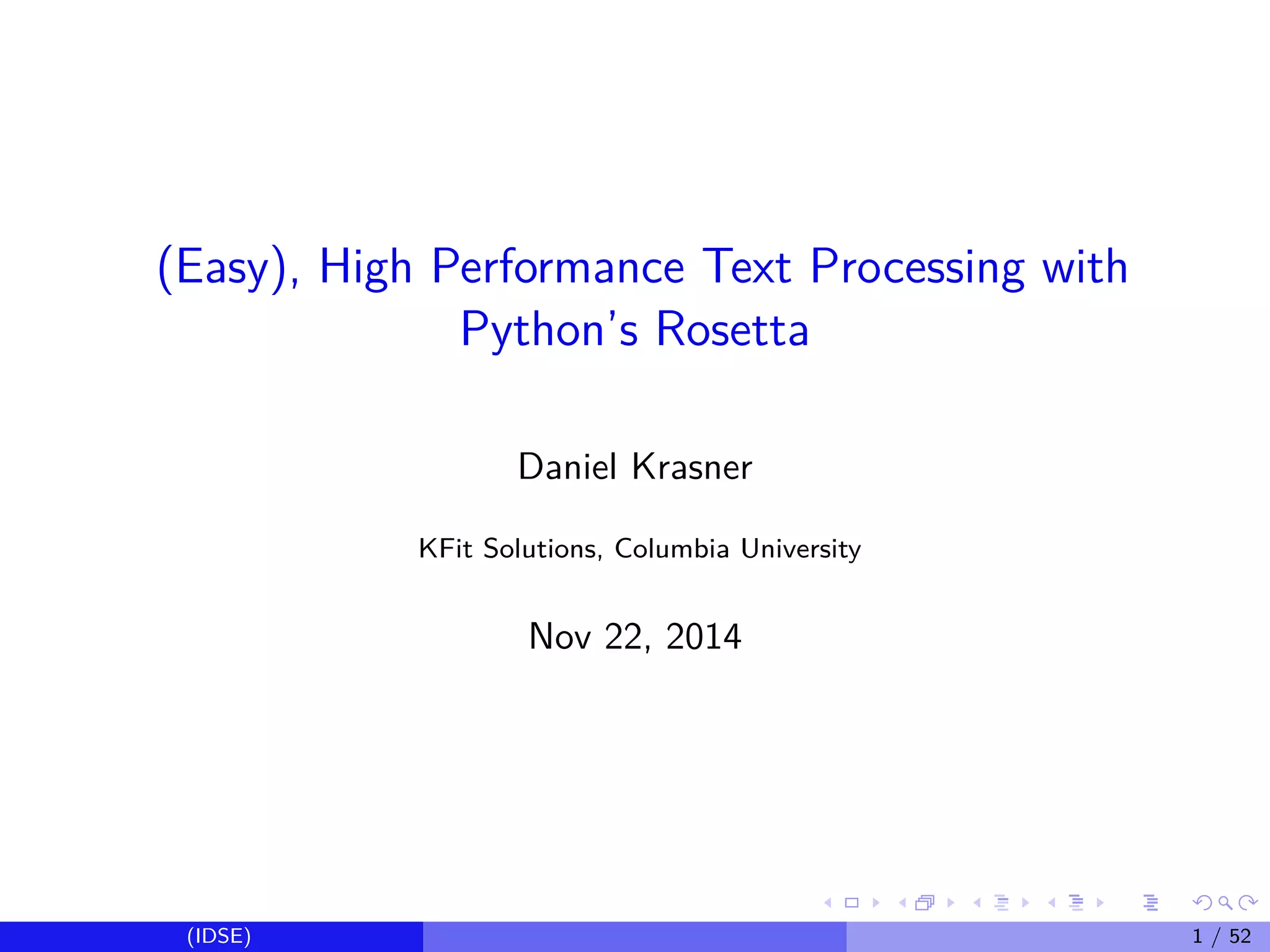 (Easy), High Performance Text Processing with Python's Rosetta

Daniel Krasner

KFit Solutions, Columbia University

Nov 22, 2014

(IDSE)

1 / 52